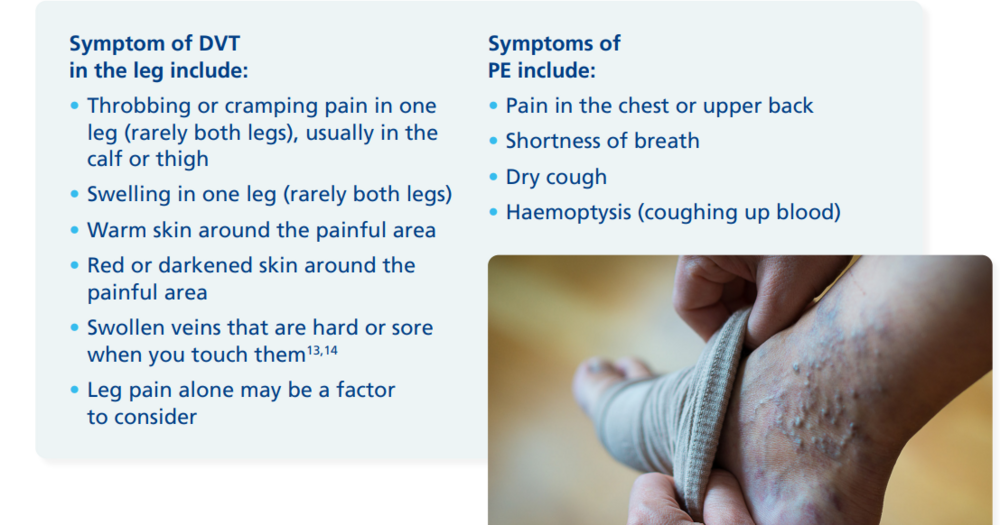 Symptom of DVT in the leg include:

• Throbbing or cramping pain in one leg (rarely both legs), usually in the calf or thigh

• Swelling in one leg (rarely both legs)

• Warm skin around the painful area

• Red or darkened skin around the painful area

• Swollen veins that are hard or sore when you touch them$^{13,14}$

• Leg pain alone may be a factor to consider

Symptoms of PE include:

• Pain in the chest or upper back

• Shortness of breath

• Dry cough

• Haemoptysis (coughing up blood)